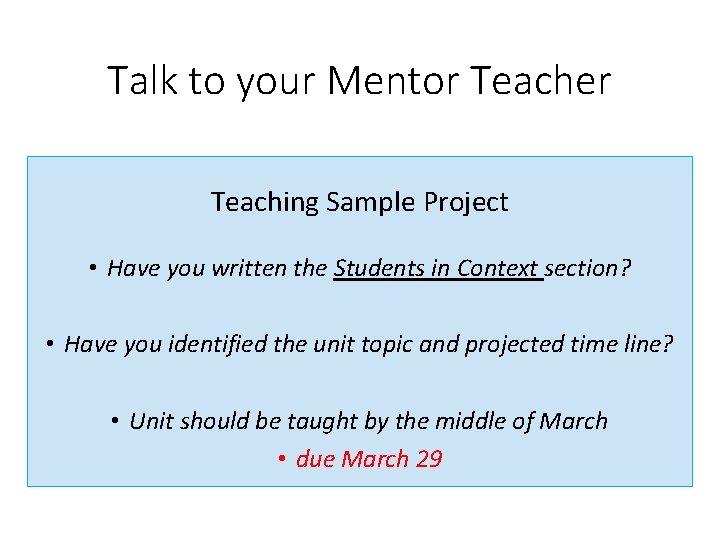 Talk to your Mentor Teacher

Teaching Sample Project

• Have you written the Students in Context section?

• Have you identified the unit topic and projected time line?

• Unit should be taught by the middle of March

• due March 29